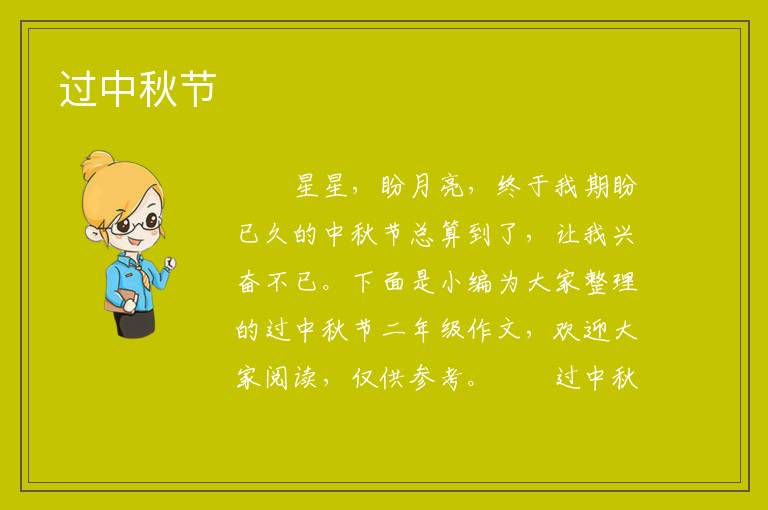 过中秋节

星星，盼月亮，终于我期盼已久的中秋节总算到了，让我兴奋不已。下面是小编为大家整理的过中秋节二年级作文，欢迎大家阅读，仅供参考。　　过中秋